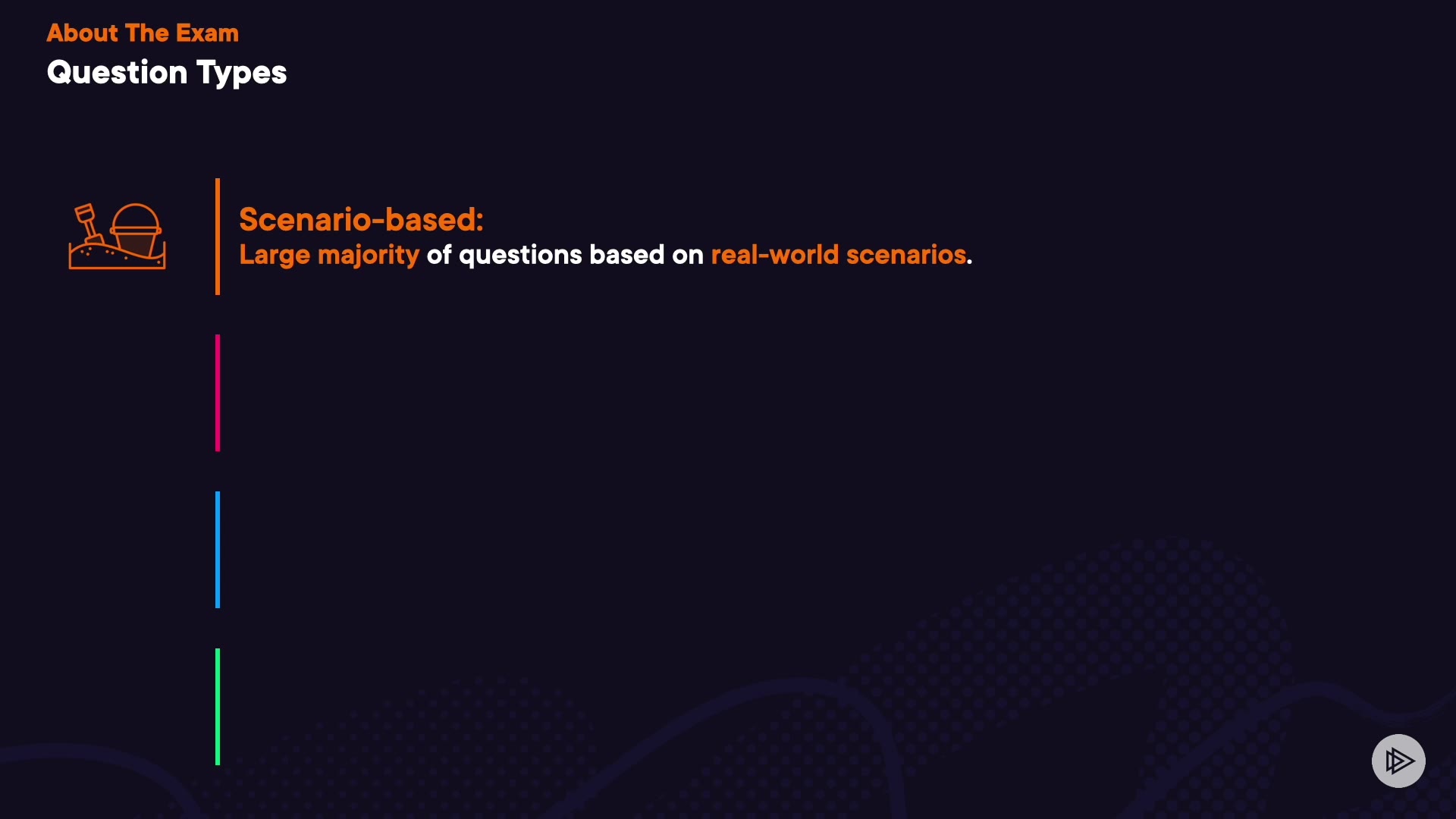 About The Exam
Question Types

Scenario-based:
Large majority of questions based on real-world scenarios.